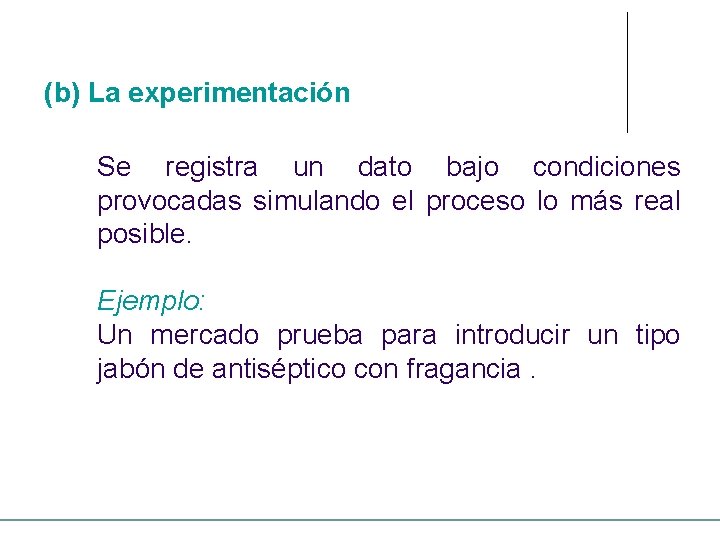 (b) La experimentación

Se registra un dato bajo condiciones provocadas simulando el proceso lo más real posible.

Ejemplo:
Un mercado prueba para introducir un tipo jabón de antiséptico con fragancia .